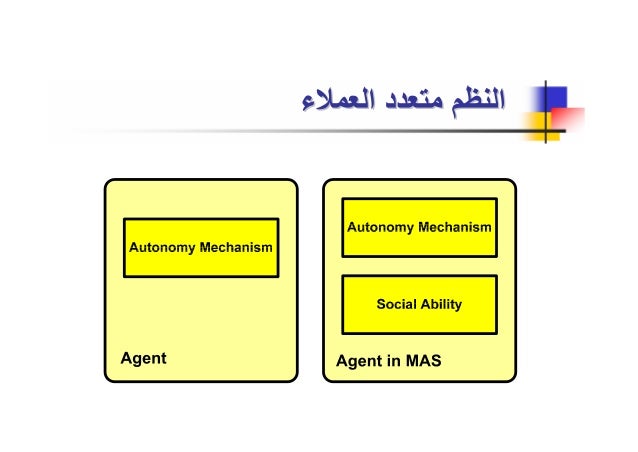 النظم متعدد العملاء

Autonomy Mechanism

Agent

Autonomy Mechanism

Social Ability

Agent in MAS